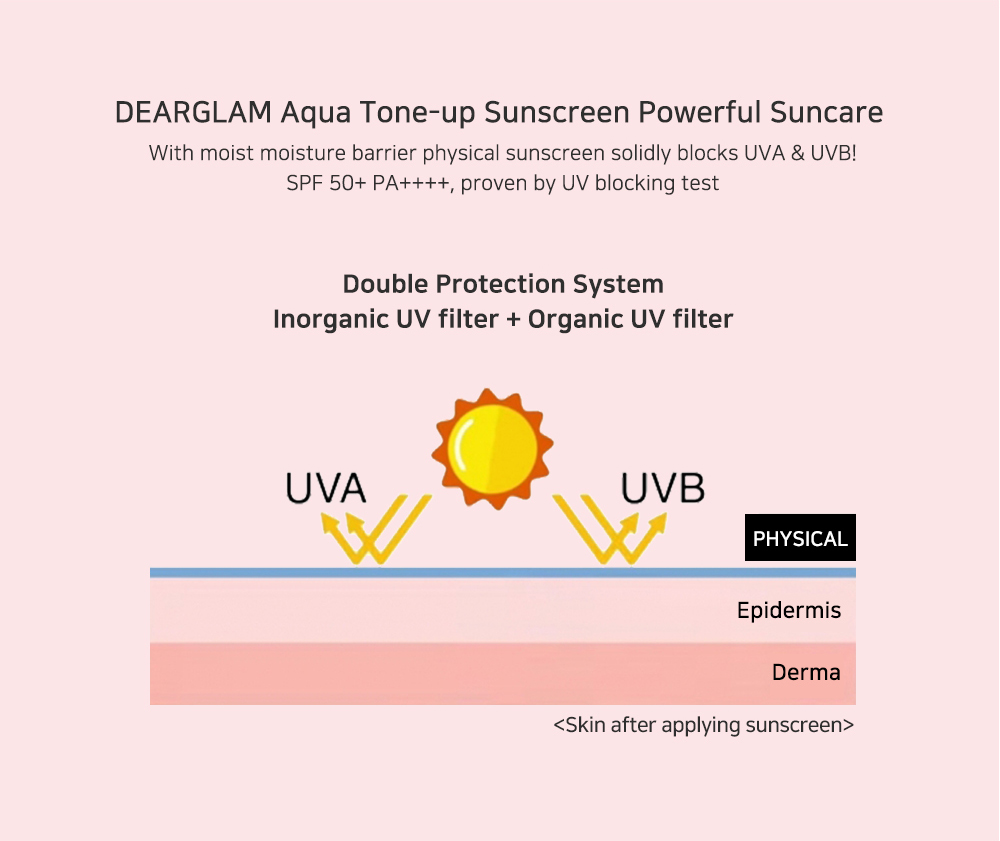 DEARGLAM Aqua Tone-up Sunscreen Powerful Suncare

With moist moisture barrier physical sunscreen solidly blocks UVA & UVB!
SPF 50+ PA++++, proven by UV blocking test

Double Protection System
Inorganic UV filter + Organic UV filter

UVA

UVB

PHYSICAL

Epidermis

Derma

<Skin after applying sunscreen>